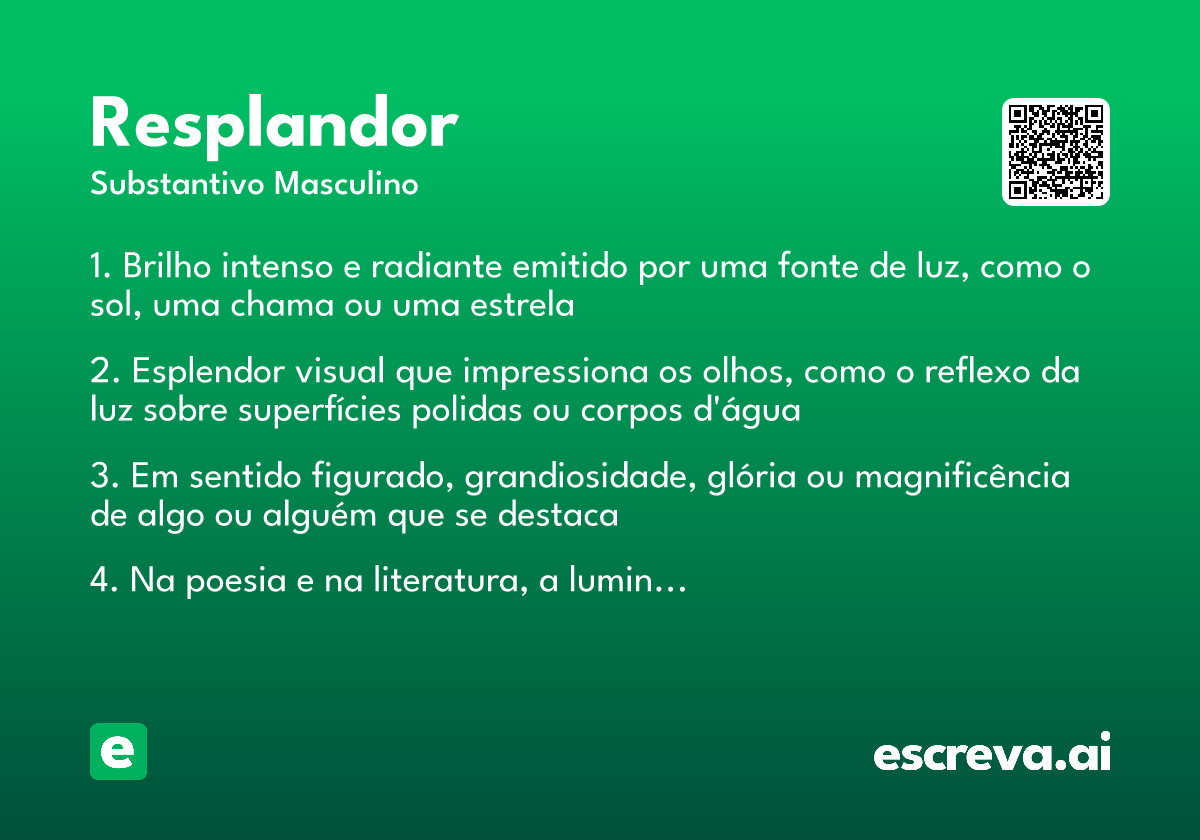 Resplandor
Substantivo Masculino

1. Brilho intenso e radiante emitido por uma fonte de luz, como o sol, uma chama ou uma estrela

2. Esplendor visual que impressiona os olhos, como o reflexo da luz sobre superfícies polidas ou corpos d'água

3. Em sentido figurado, grandiosidade, glória ou magnificência de algo ou alguém que se destaca

4. Na poesia e na literatura, a lumin…

e

escreva.ai